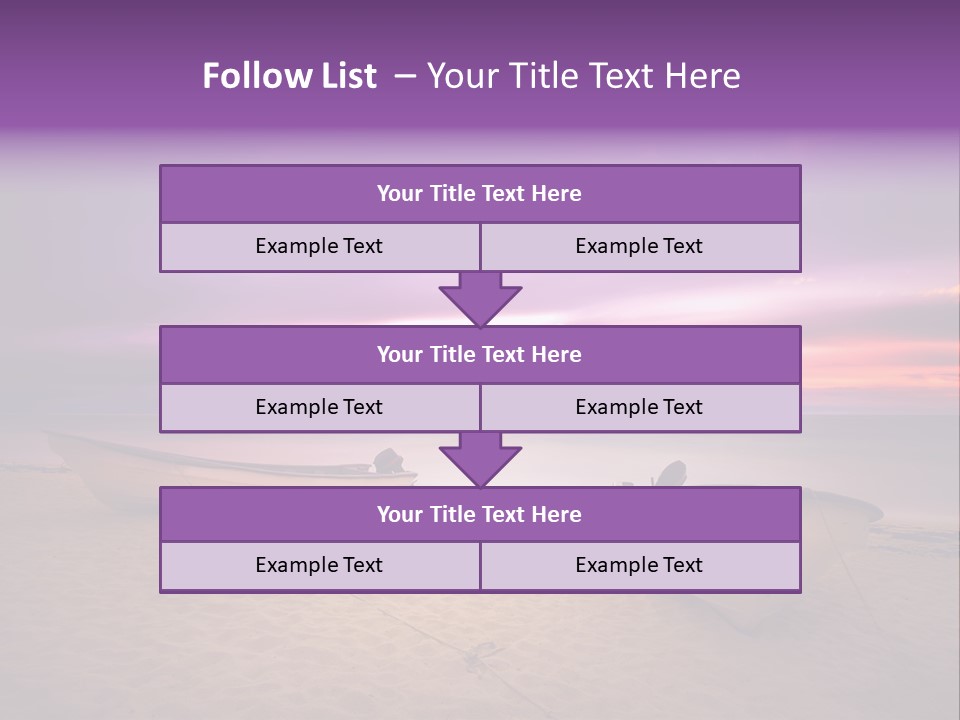 Follow List – Your Title Text Here

Your Title Text Here

Example Text

Example Text

Your Title Text Here

Example Text

Example Text

Your Title Text Here

Example Text

Example Text